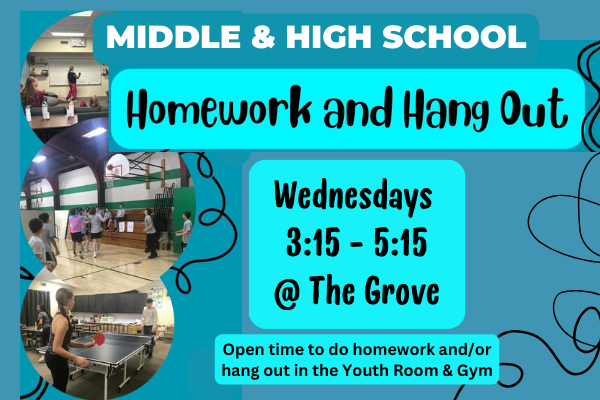 MIDDLE & HIGH SCHOOL

Homework and Hang Out

Wednesdays
3:15 - 5:15
@ The Grove

Open time to do homework and/or hang out in the Youth Room & Gym